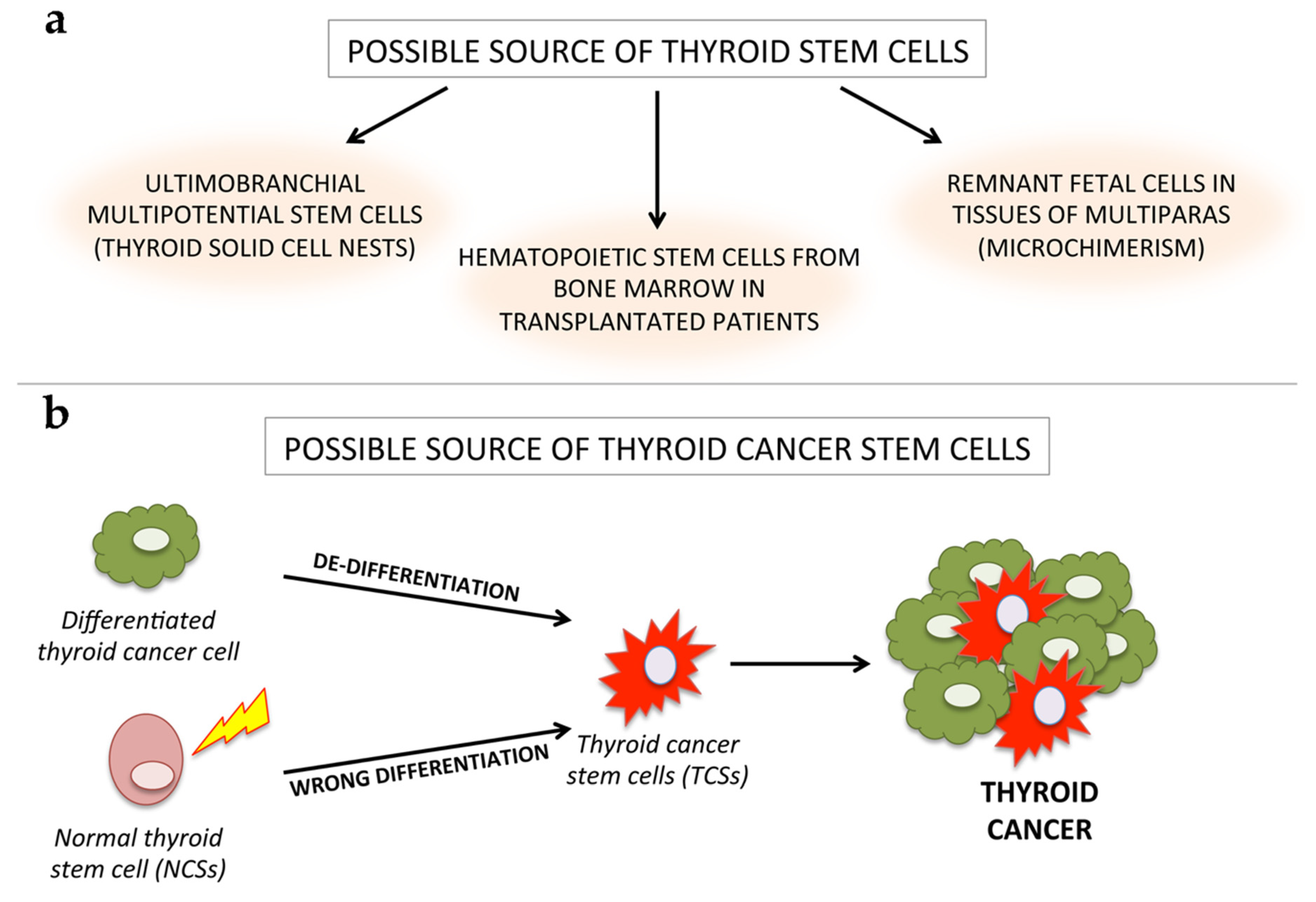 a

POSSIBLE SOURCE OF THYROID STEM CELLS

ULTIMOBRANCHIAL MULTIPOTENTIAL STEM CELLS (THYROID SOLID CELL NESTS)

HEMATOPOIETIC STEM CELLS FROM BONE MARROW IN TRANSPLANTATED PATIENTS

REMNANT FETAL CELLS IN TISSUES OF MULTIPARAS (MICROCHIMERISM)

b

POSSIBLE SOURCE OF THYROID CANCER STEM CELLS

Differentiated thyroid cancer cell

DE-DIFFERENTIATION

Normal thyroid stem cell (NCSs)

WRONG DIFFERENTIATION

Thyroid cancer stem cells (TCSs)

THYROID CANCER